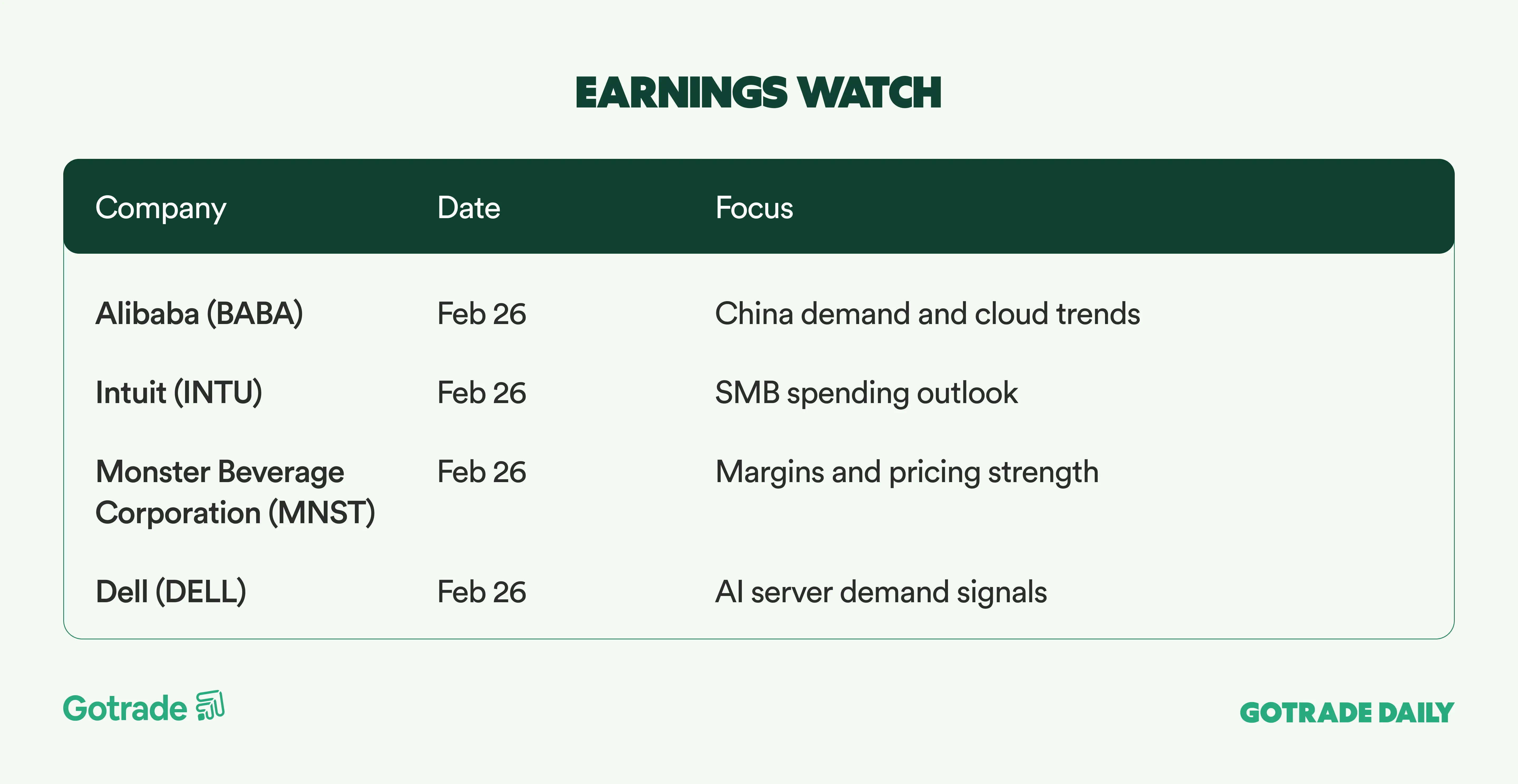 EARNINGS WATCH

| Company | Date | Focus |
|---|---|---|
| Alibaba (BABA) | Feb 26 | China demand and cloud trends |
| Intuit (INTU) | Feb 26 | SMB spending outlook |
| Monster Beverage Corporation (MNST) | Feb 26 | Margins and pricing strength |
| Dell (DELL) | Feb 26 | AI server demand signals |

Gotrade

GOTRADE DAILY